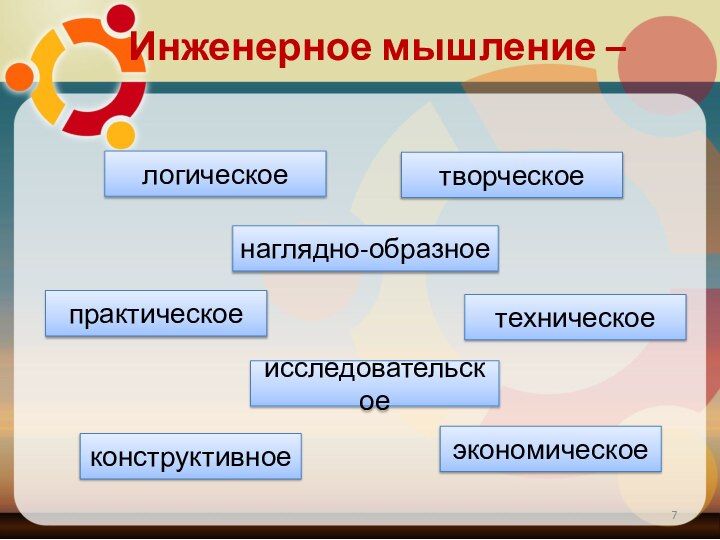 Инженерное мышление –

логическое

творческое

наглядно-образное

практическое

техническое

исследовательское

конструктивное

экономическое

7